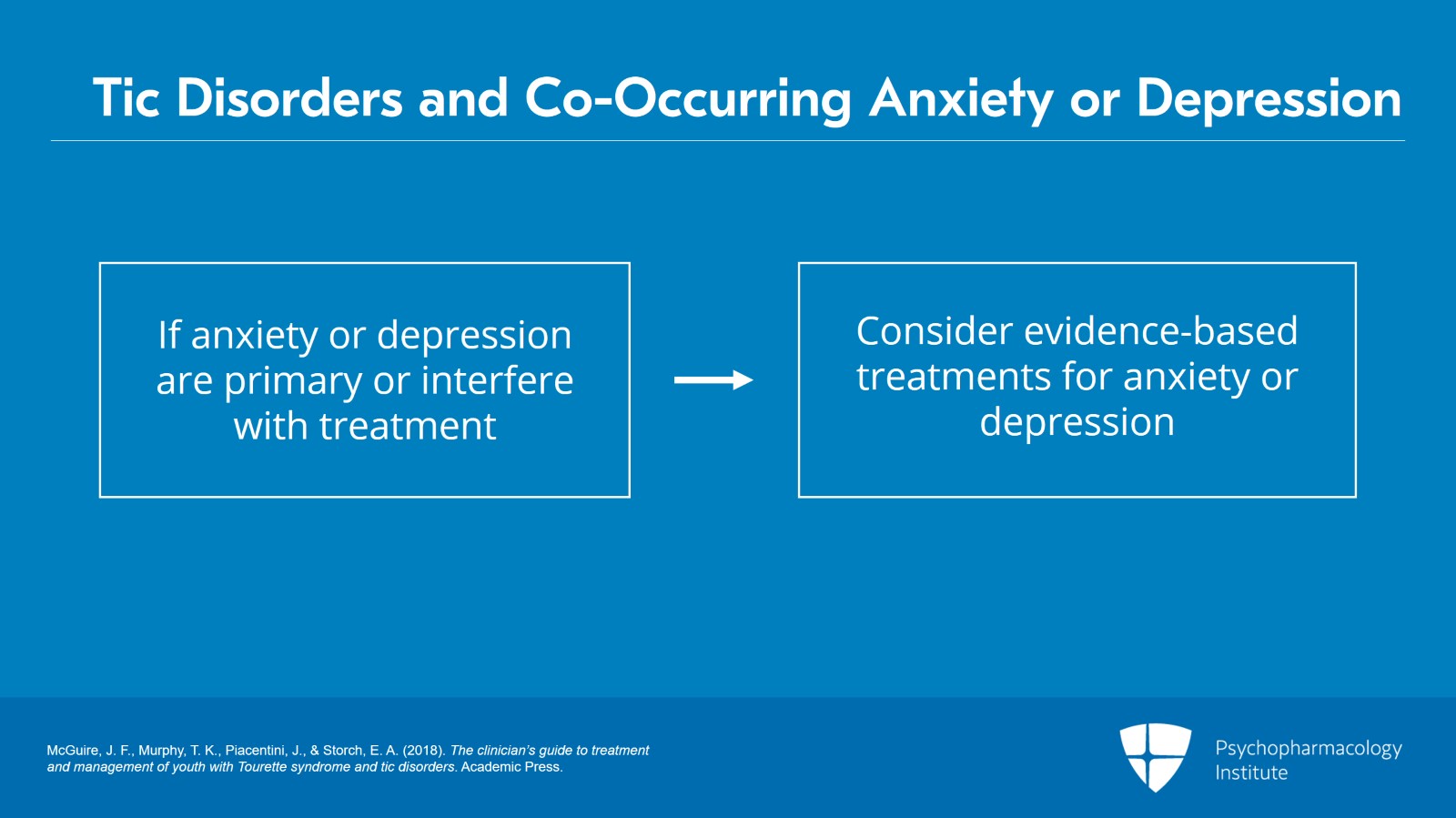 Tic Disorders and Co-Occurring Anxiety or Depression

If anxiety or depression are primary or interfere with treatment

Consider evidence-based treatments for anxiety or depression

McGuire, J. F., Murphy, T. K., Piacentini, J., & Storch, E. A. (2018). The clinician's guide to treatment and management of youth with Tourette syndrome and tic disorders. Academic Press.

Psychopharmacology Institute